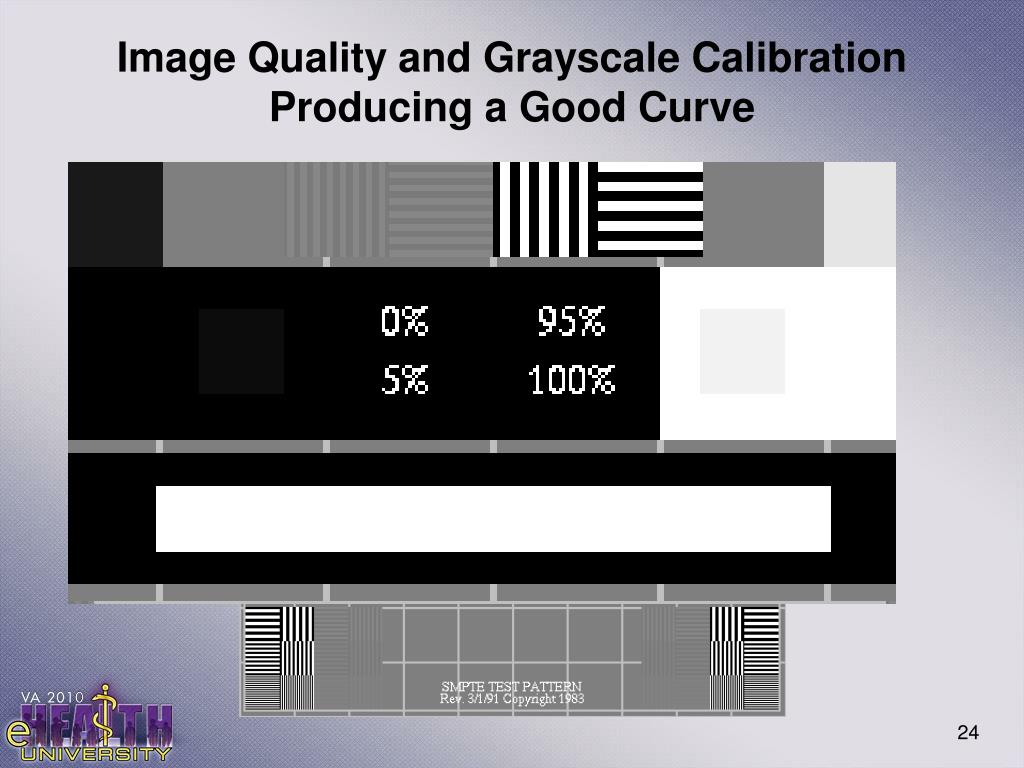 Image Quality and Grayscale Calibration
Producing a Good Curve

0%
95%
5%
100%

SMPTE TEST PATTERN
Rev. 3/1/91 Copyright 1983

VA 2010
eHEALTH
UNIVERSITY

24